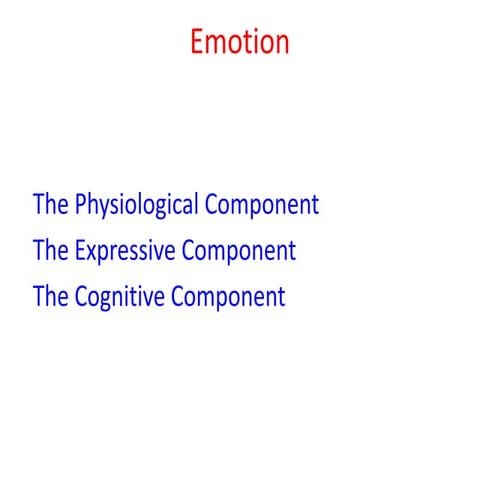 Emotion

The Physiological Component
The Expressive Component
The Cognitive Component